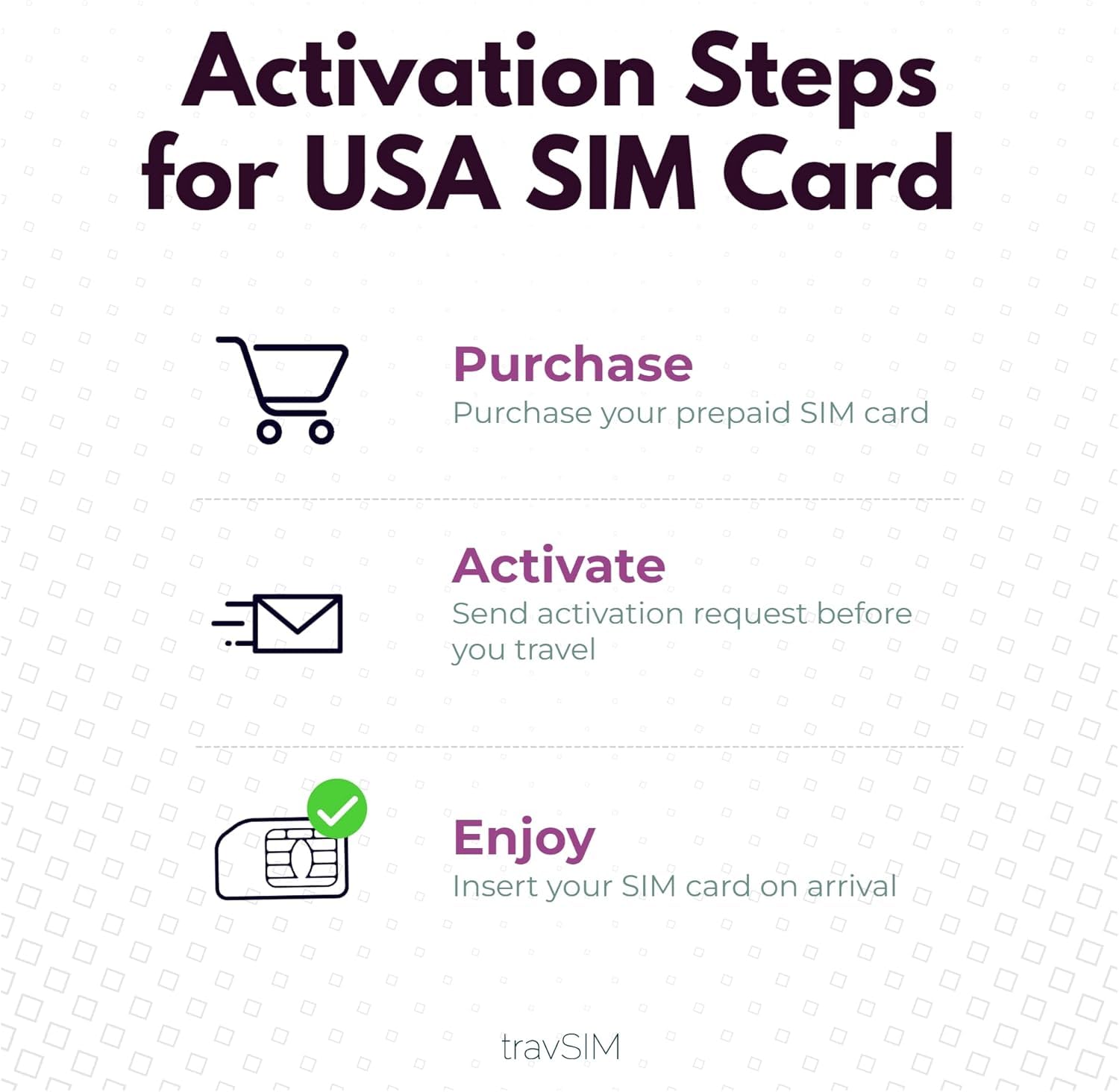 Activation Steps for USA SIM Card

Purchase
Purchase your prepaid SIM card

Activate
Send activation request before you travel

Enjoy
Insert your SIM card on arrival

travSIM